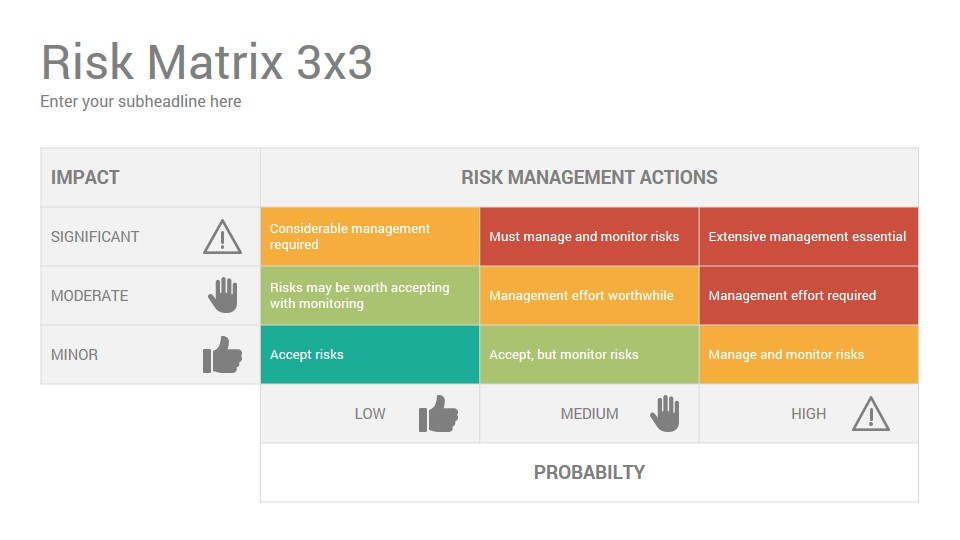 Risk Matrix 3x3
Enter your subheadline here

| IMPACT | RISK MANAGEMENT ACTIONS | | |
|---|---|---|---|
| SIGNIFICANT | Considerable management required | Must manage and monitor risks | Extensive management essential |
| MODERATE | Risks may be worth accepting with monitoring | Management effort worthwhile | Management effort required |
| MINOR | Accept risks | Accept, but monitor risks | Manage and monitor risks |
| | LOW | MEDIUM | HIGH |
| | PROBABILTY | | |